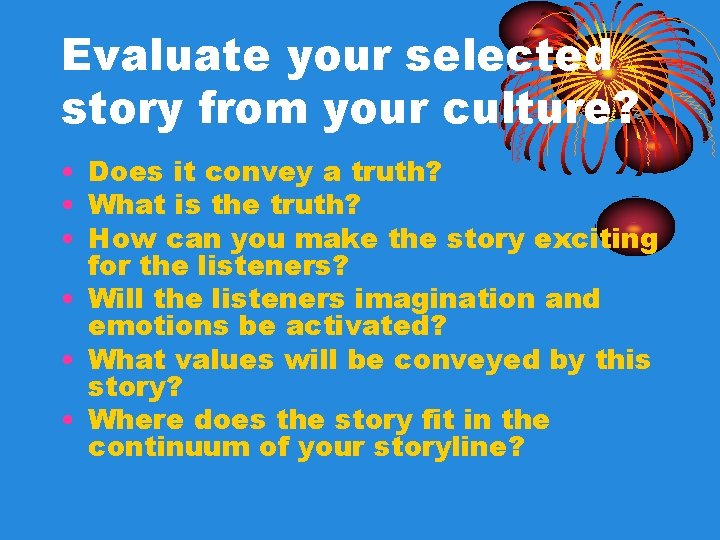 Evaluate your selected story from your culture?

• Does it convey a truth?
• What is the truth?
• How can you make the story exciting for the listeners?
• Will the listeners imagination and emotions be activated?
• What values will be conveyed by this story?
• Where does the story fit in the continuum of your storyline?